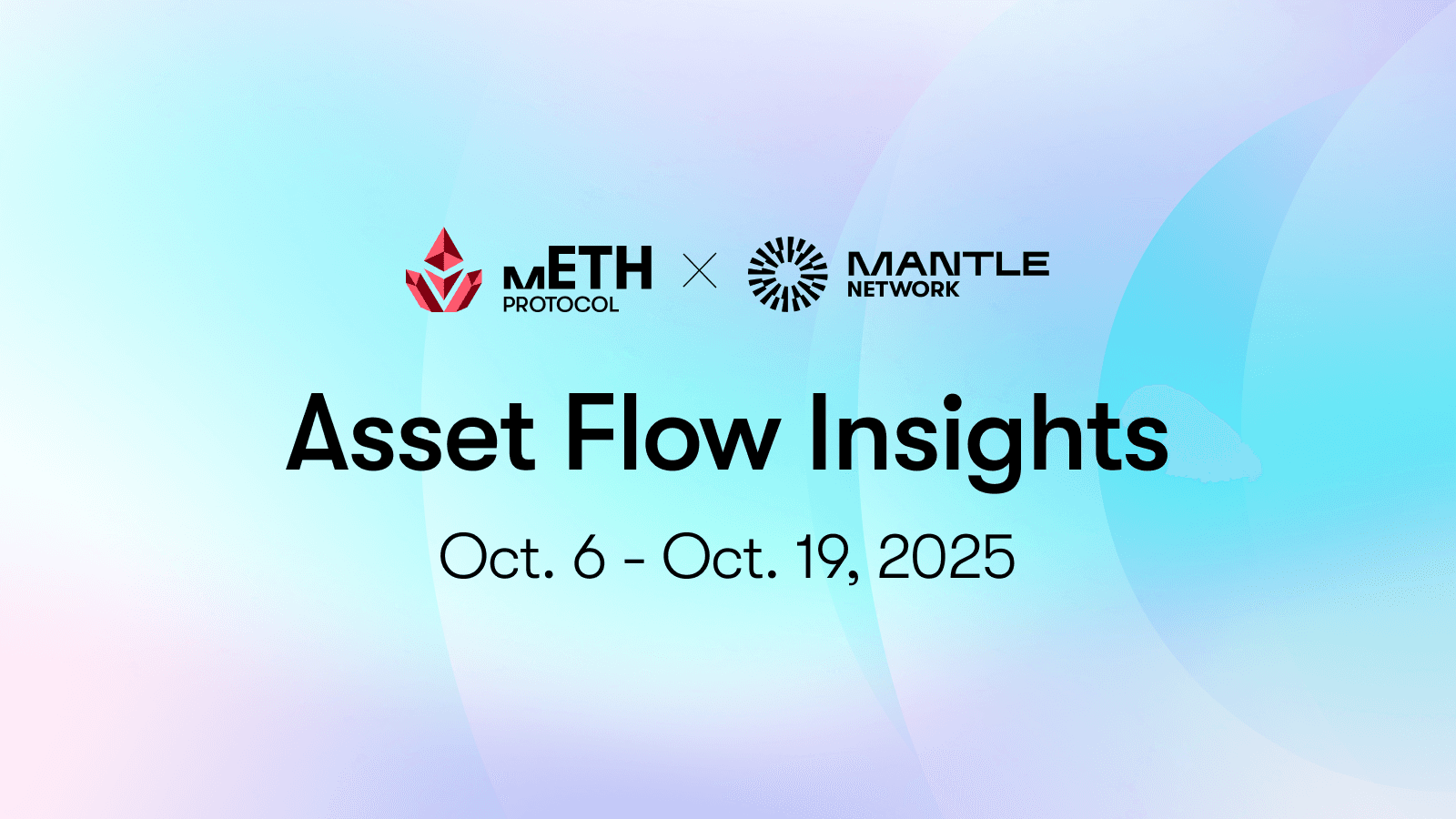 mETH PROTOCOL × MANTLE NETWORK

Asset Flow Insights

Oct. 6 - Oct. 19, 2025